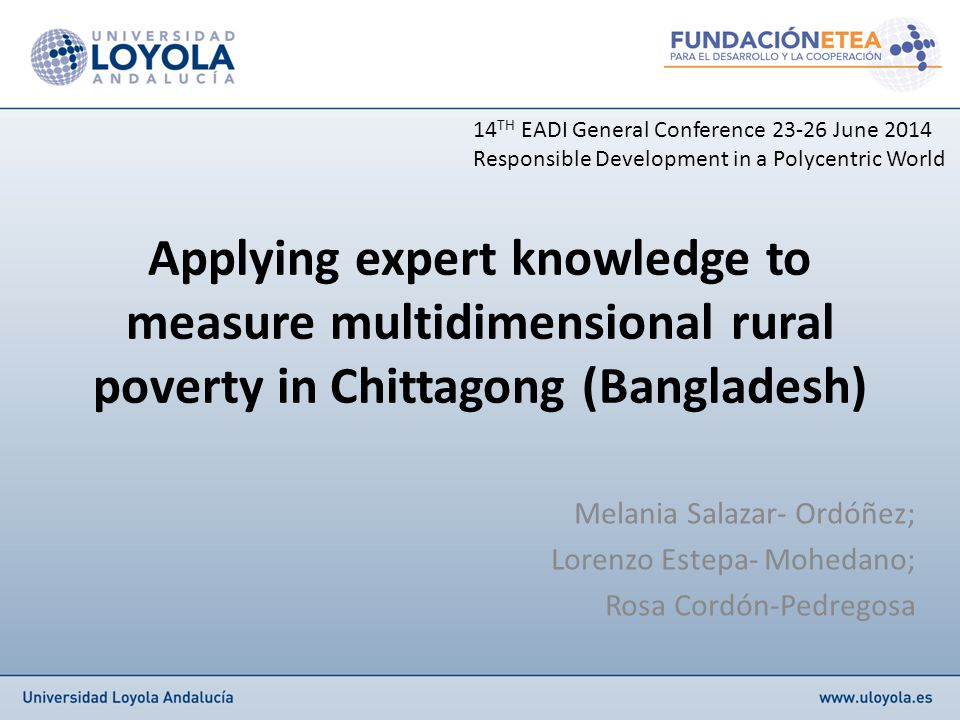 UNIVERSIDAD LOYOLA ANDALUCÍA

FUNDACIÓNETEA PARA EL DESARROLLO Y LA COOPERACIÓN

14$^{TH}$ EADI General Conference 23-26 June 2014
Responsible Development in a Polycentric World

Applying expert knowledge to measure multidimensional rural poverty in Chittagong (Bangladesh)

Melania Salazar- Ordóñez;
Lorenzo Estepa- Mohedano;
Rosa Cordón-Pedregosa

Universidad Loyola Andalucía

www.uloyola.es